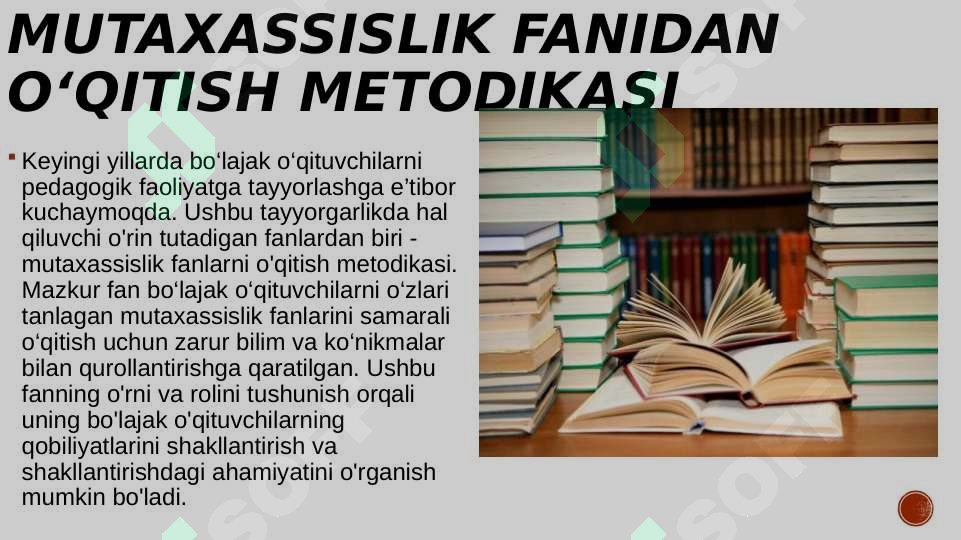 MUTAXASSISLIK FANIDAN O‘QITISH METODIKASI

Keyingi yillarda bo‘lajak o‘qituvchilarni pedagogik faoliyatga tayyorlashga e’tibor kuchaymoqda. Ushbu tayyorgarlikda hal qiluvchi o'rin tutadigan fanlardan biri - mutaxassislik fanlarni o'qitish metodikasi. Mazkur fan bo‘lajak o‘qituvchilarni o‘zlari tanlagan mutaxassislik fanlarini samarali o‘qitish uchun zarur bilim va ko‘nikmalar bilan qurollantirishga qaratilgan. Ushbu fanning o'rni va rolini tushunish orqali uning bo'lajak o'qituvchilarning qobiliyatlarini shakllantirish va shakllantirishdagi ahamiyatini o'rganish mumkin bo'ladi.